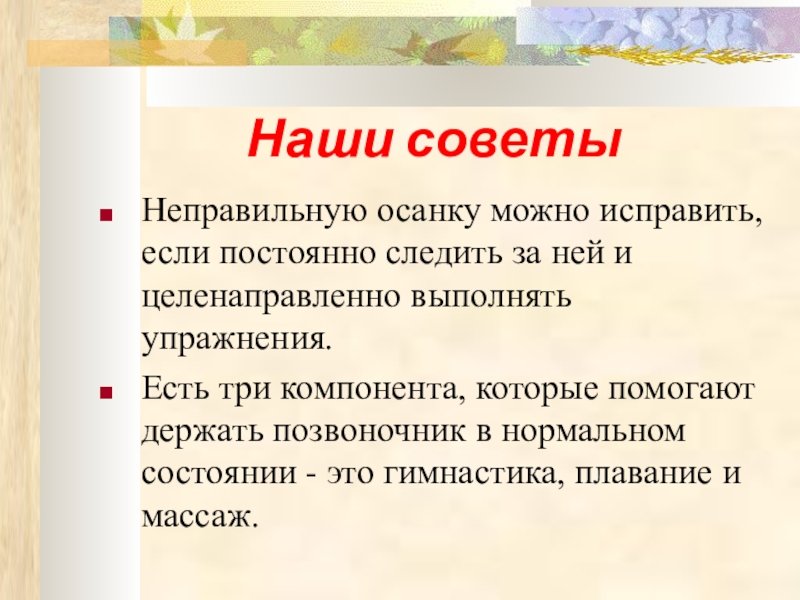 Наши советы

Неправильную осанку можно исправить, если постоянно следить за ней и целенаправленно выполнять упражнения.

Есть три компонента, которые помогают держать позвоночник в нормальном состоянии - это гимнастика, плавание и массаж.